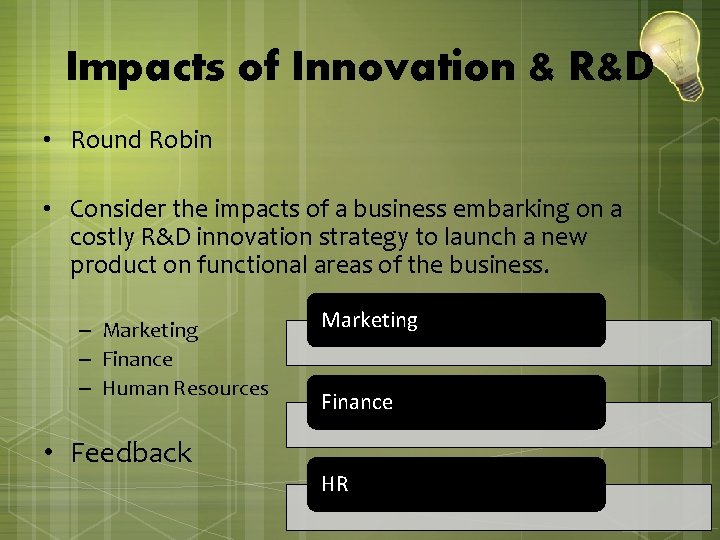 Impacts of Innovation & R&D

• Round Robin

• Consider the impacts of a business embarking on a costly R&D innovation strategy to launch a new product on functional areas of the business.

– Marketing
– Finance
– Human Resources

• Feedback

Marketing

Finance

HR